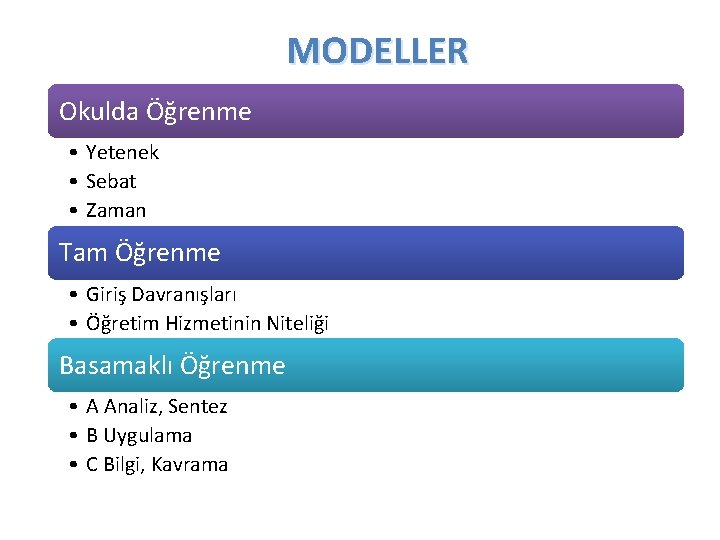 MODELLER

Okulda Öğrenme

• Yetenek
• Sebat
• Zaman

Tam Öğrenme

• Giriş Davranışları
• Öğretim Hizmetinin Niteliği

Basamaklı Öğrenme

• A Analiz, Sentez
• B Uygulama
• C Bilgi, Kavrama